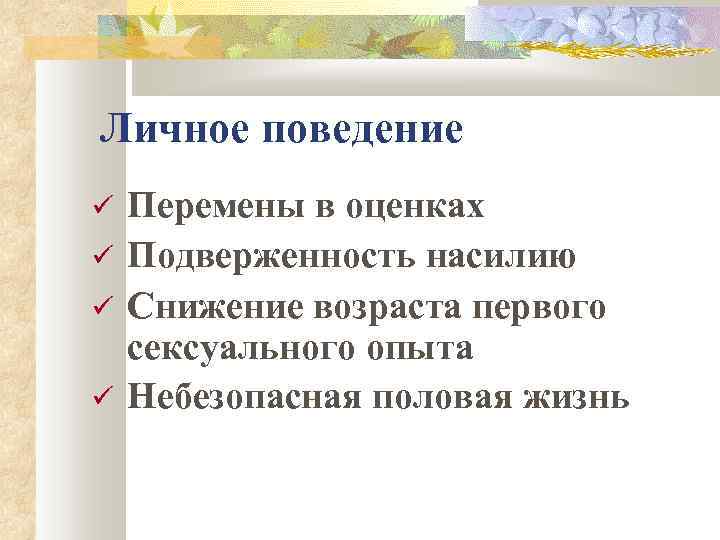 Личное поведение

✓ Перемены в оценках
✓ Подверженность насилию
✓ Снижение возраста первого сексуального опыта
✓ Небезопасная половая жизнь